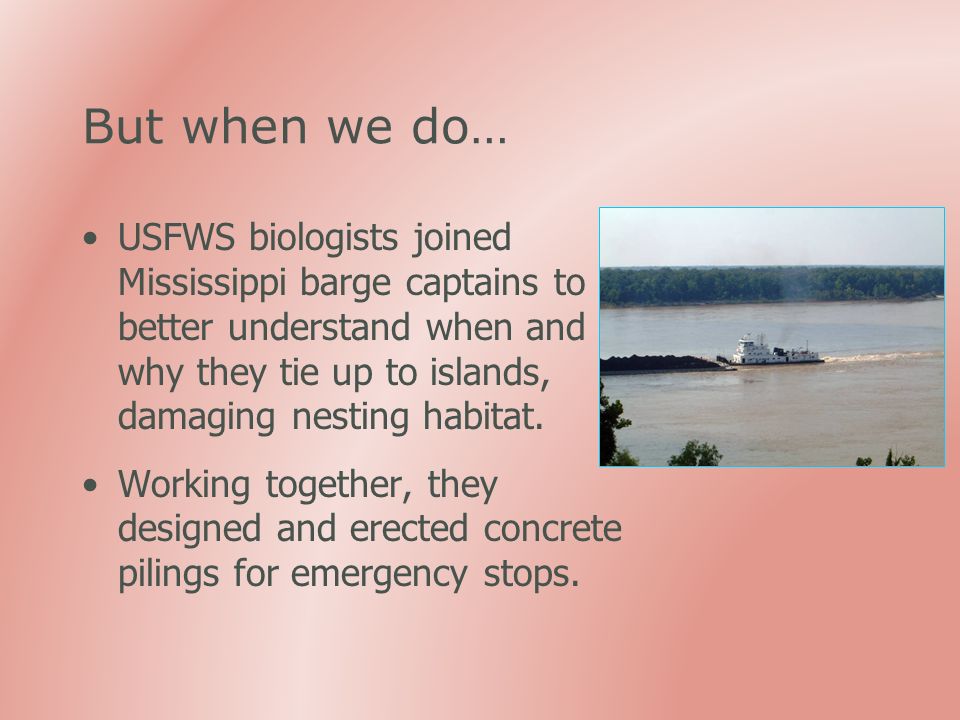 But when we do…

• USFWS biologists joined Mississippi barge captains to better understand when and why they tie up to islands, damaging nesting habitat.

• Working together, they designed and erected concrete pilings for emergency stops.